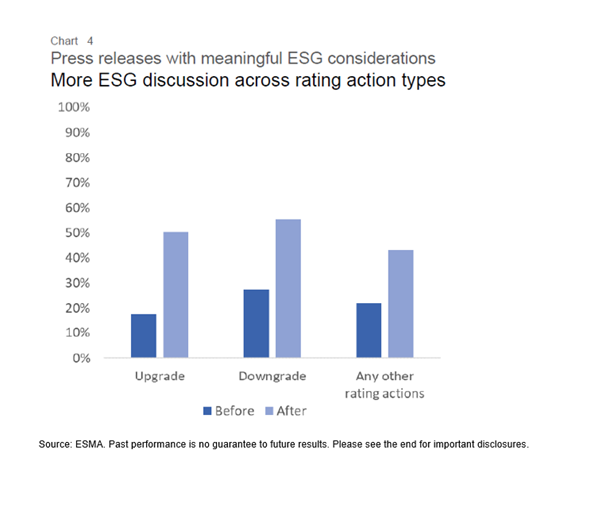 Chart 4
Press releases with meaningful ESG considerations
More ESG discussion across rating action types

100%
90%
80%
70%
60%
50%
40%
30%
20%
10%
0%

Upgrade
Downgrade
Any other rating actions

Before
After

Source: ESMA. Past performance is no guarantee to future results. Please see the end for important disclosures.